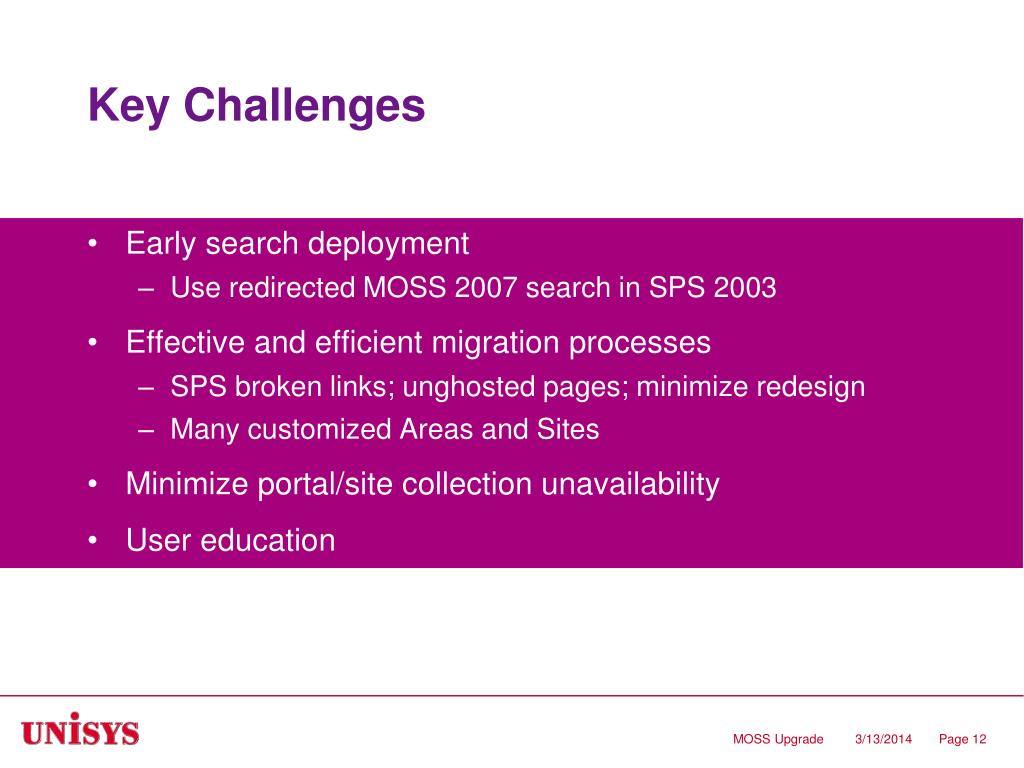 Key Challenges

• Early search deployment
– Use redirected MOSS 2007 search in SPS 2003

• Effective and efficient migration processes
– SPS broken links; unghosted pages; minimize redesign
– Many customized Areas and Sites

• Minimize portal/site collection unavailability

• User education

UNISYS

MOSS Upgrade 3/13/2014 Page 12